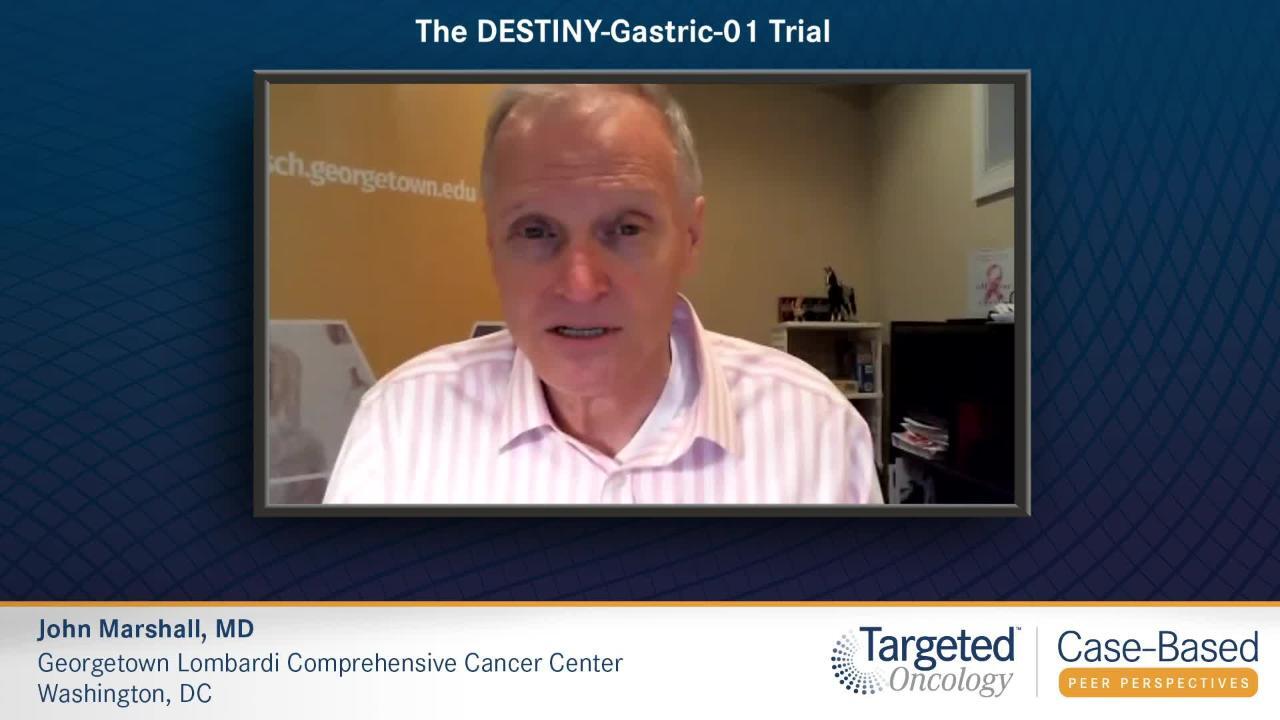 The DESTINY-Gastric-01 Trial

sch.georgetown.edu

John Marshall, MD
Georgetown Lombardi Comprehensive Cancer Center
Washington, DC

Targeted™ Oncology

Case-Based
PEER PERSPECTIVES